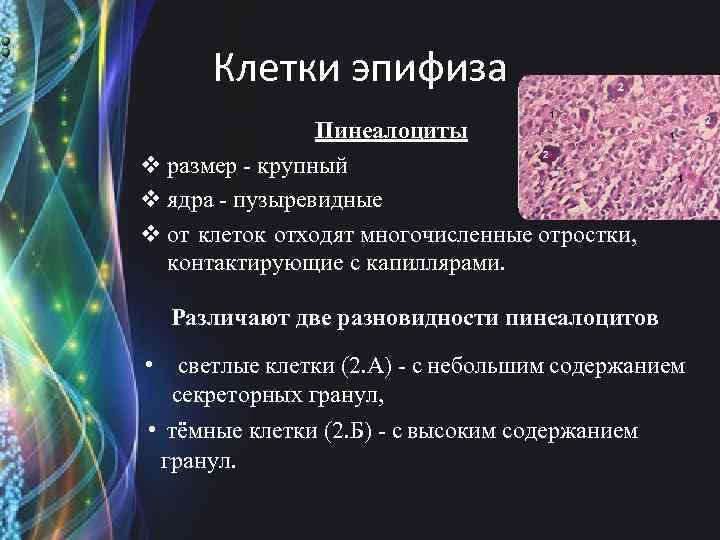 Клетки эпифиза

2
1
2
1
2
1

Пинеалоциты

❖ размер - крупный
❖ ядра - пузыревидные
❖ от клеток отходят многочисленные отростки, контактирующие с капиллярами.

Различают две разновидности пинеалоцитов

• светлые клетки (2.А) - с небольшим содержанием секреторных гранул,
• тёмные клетки (2.Б) - с высоким содержанием гранул.